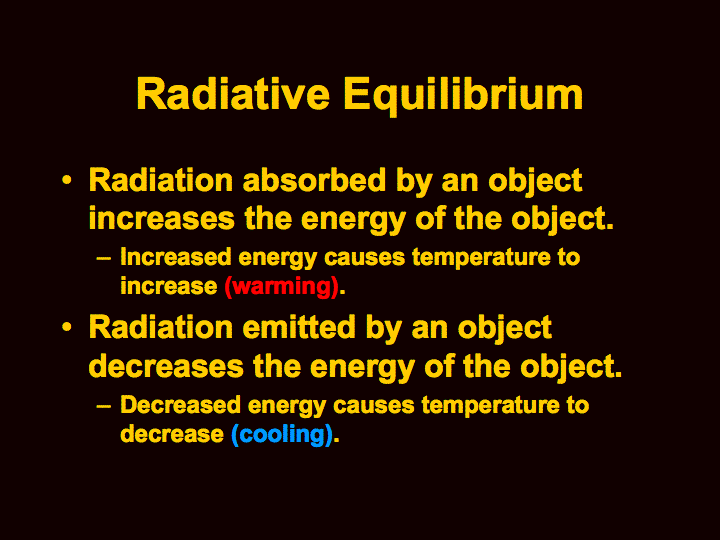 Radiative Equilibrium

• Radiation absorbed by an object increases the energy of the object.
– Increased energy causes temperature to increase (warming).

• Radiation emitted by an object decreases the energy of the object.
– Decreased energy causes temperature to decrease (cooling).